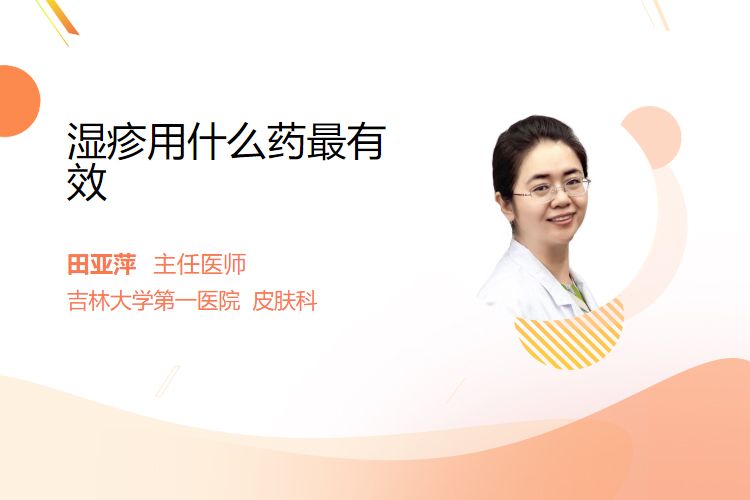 湿疹用什么药最有效

田亚萍 主任医师
吉林大学第一医院 皮肤科